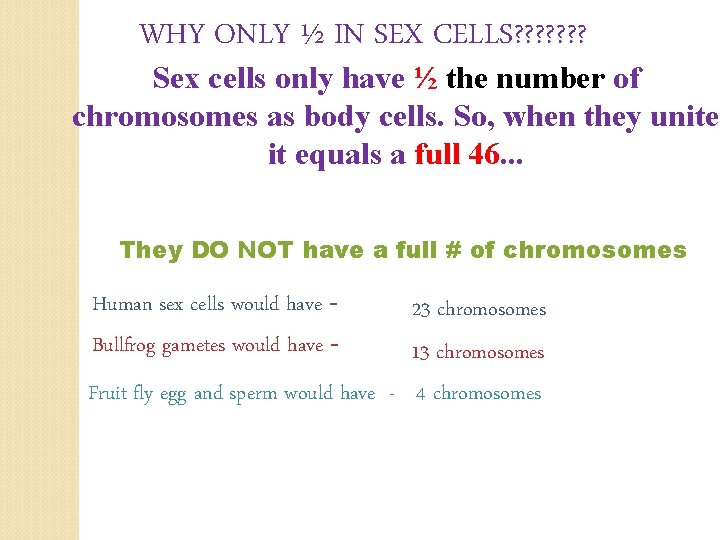 WHY ONLY ½ IN SEX CELLS???????

Sex cells only have ½ the number of chromosomes as body cells. So, when they unite it equals a full 46...

They DO NOT have a full # of chromosomes

Human sex cells would have - 23 chromosomes

Bullfrog gametes would have - 13 chromosomes

Fruit fly egg and sperm would have - 4 chromosomes